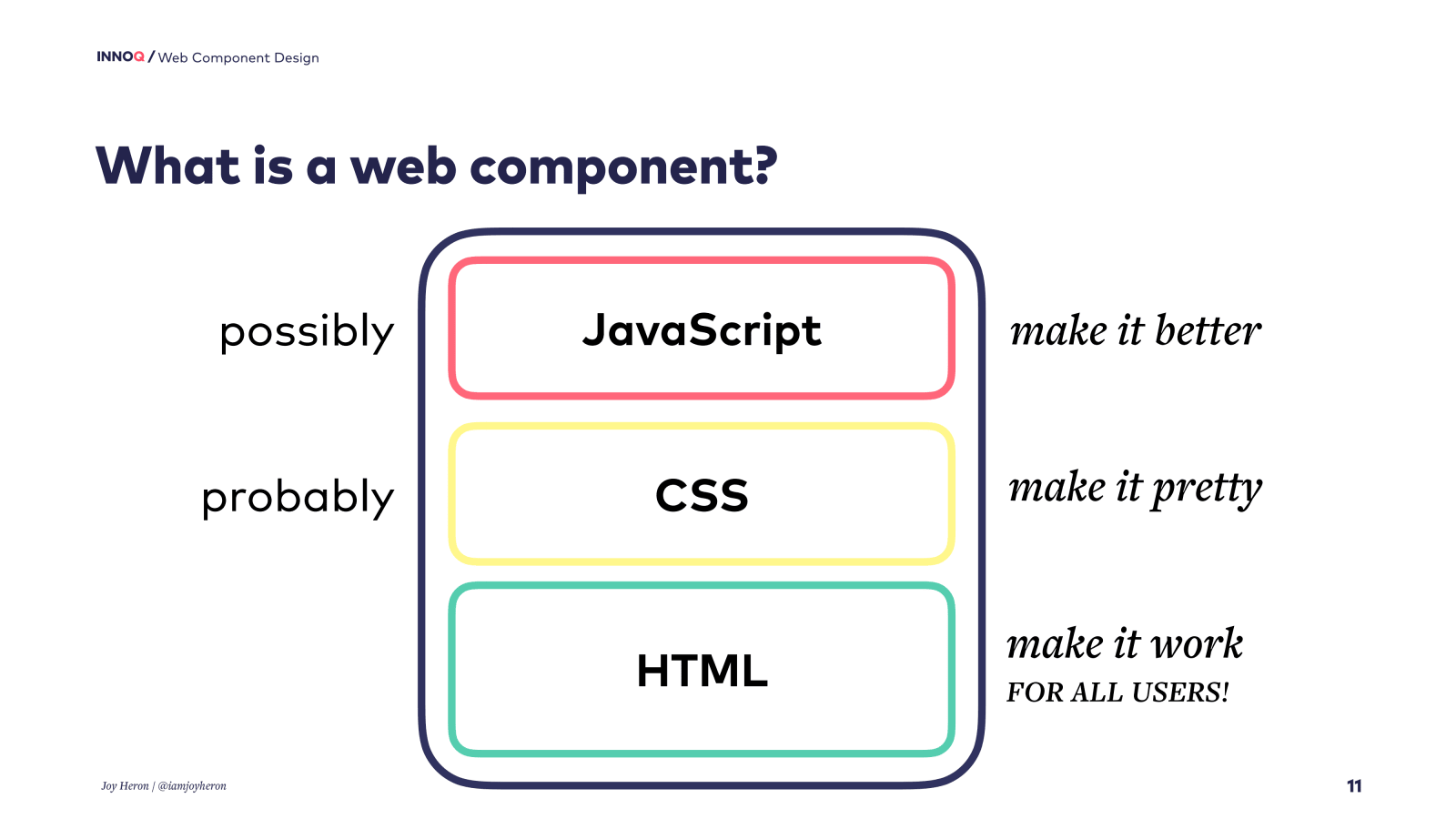 INNOQ / Web Component Design

What is a web component?

possibly

JavaScript

make it better

probably

CSS

make it pretty

HTML

make it work
FOR ALL USERS!

Joy Heron | @iamjoyheron

11